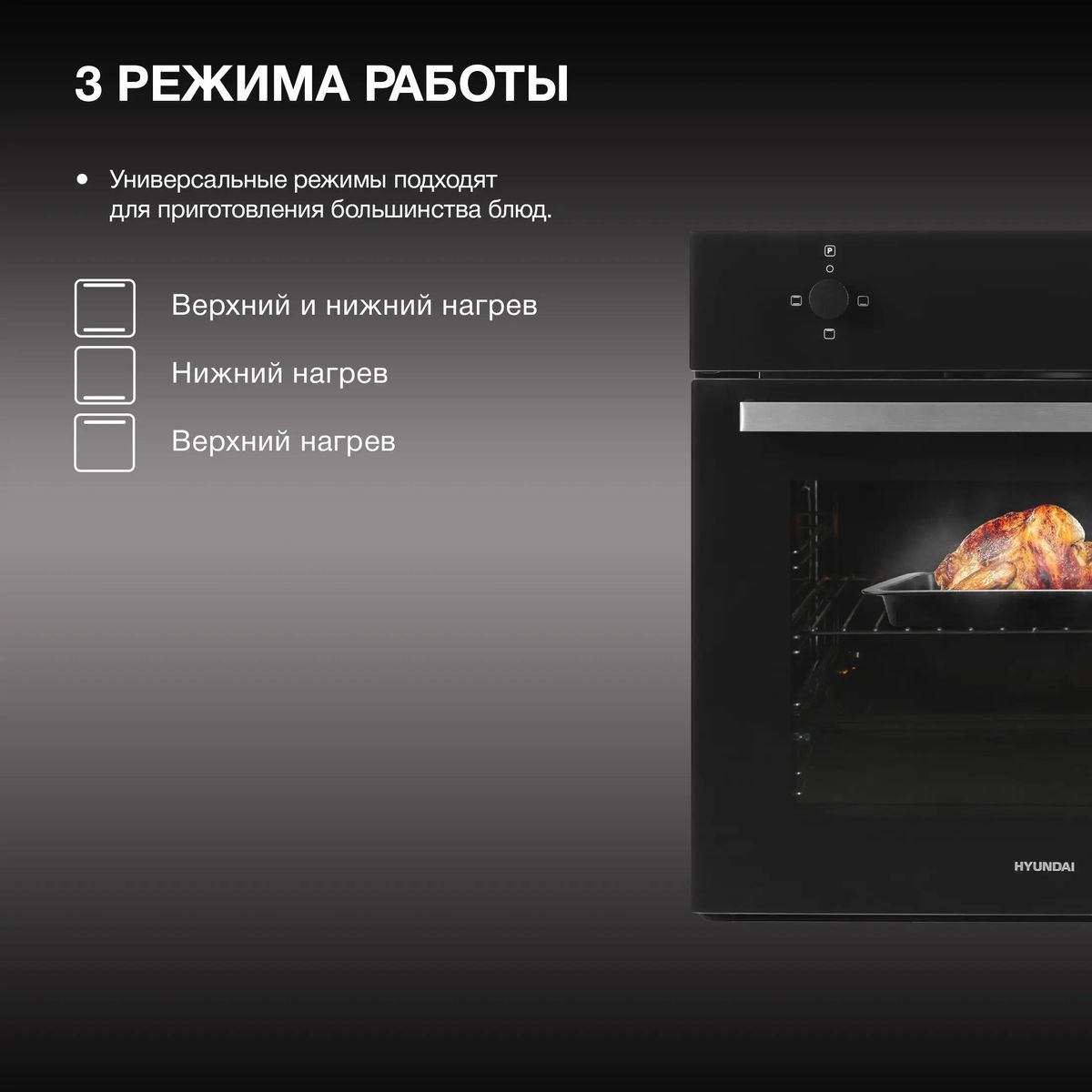 3 РЕЖИМА РАБОТЫ

• Универсальные режимы подходят для приготовления большинства блюд.

Верхний и нижний нагрев

Нижний нагрев

Верхний нагрев

P

HYUNDAI